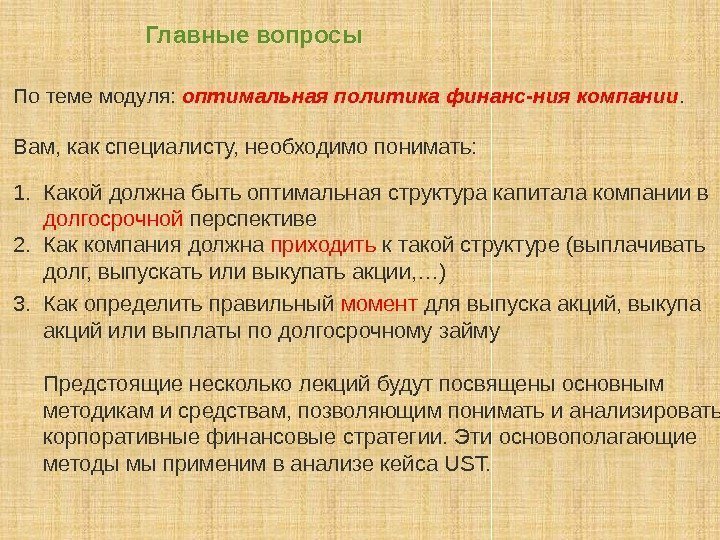 Главные вопросы

По теме модуля: оптимальная политика финанс-ния компании.

Вам, как специалисту, необходимо понимать:

1. Какой должна быть оптимальная структура капитала компании в долгосрочной перспективе
2. Как компания должна приходить к такой структуре (выплачивать долг, выпускать или выкупать акции,…)
3. Как определить правильный момент для выпуска акций, выкупа акций или выплаты по долгосрочному займу

Предстоящие несколько лекций будут посвящены основным методикам и средствам, позволяющим понимать и анализировать корпоративные финансовые стратегии. Эти основополагающие методы мы применим в анализе кейса UST.